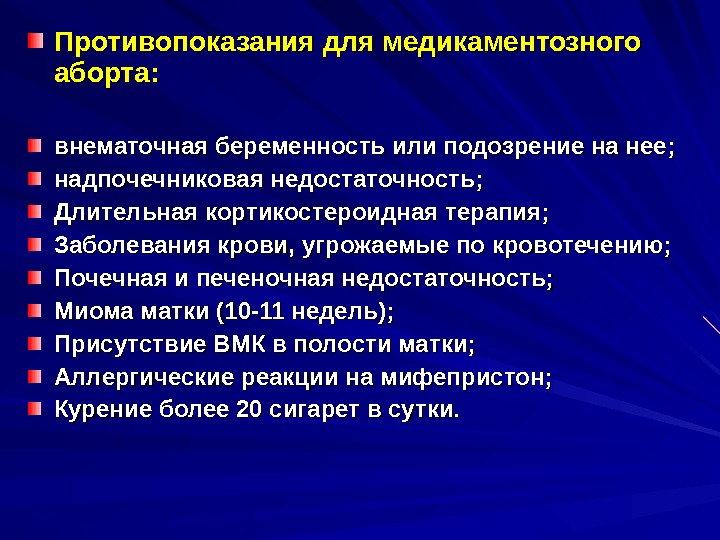 Противопоказания для медикаментозного аборта:

внематочная беременность или подозрение на нее;
надпочечниковая недостаточность;
Длительная кортикостероидная терапия;
Заболевания крови, угрожаемые по кровотечению;
Почечная и печеночная недостаточность;
Миома матки (10-11 недель);
Присутствие ВМК в полости матки;
Аллергические реакции на мифепристон;
Курение более 20 сигарет в сутки.